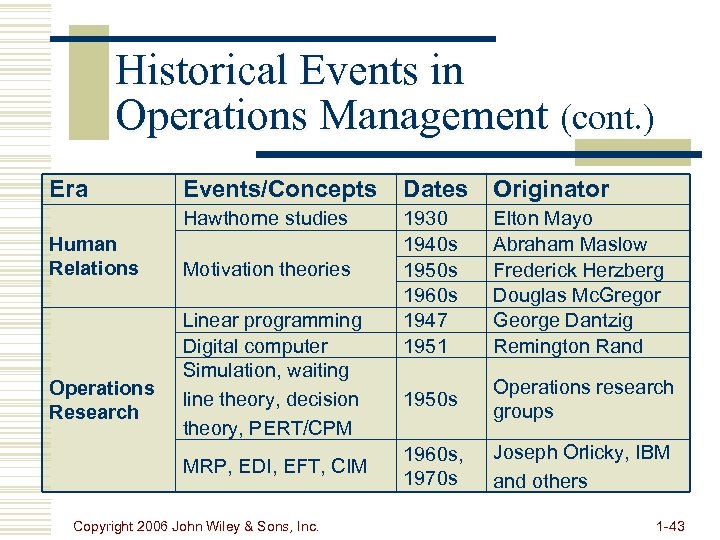 Historical Events in Operations Management (cont.)

| Era | Events/Concepts | Dates | Originator |
|---|---|---|---|
| Human Relations | Hawthorne studies | 1930 | Elton Mayo |
| | Motivation theories | 1940s | Abraham Maslow |
| | | 1950s | Frederick Herzberg |
| | | 1960s | Douglas McGregor |
| Operations Research | Linear programming | 1947 | George Dantzig |
| | Digital computer | 1951 | Remington Rand |
| | Simulation, waiting line theory, decision theory, PERT/CPM | 1950s | Operations research groups |
| | MRP, EDI, EFT, CIM | 1960s, 1970s | Joseph Orlicky, IBM and others |

Copyright 2006 John Wiley & Sons, Inc.

1-43